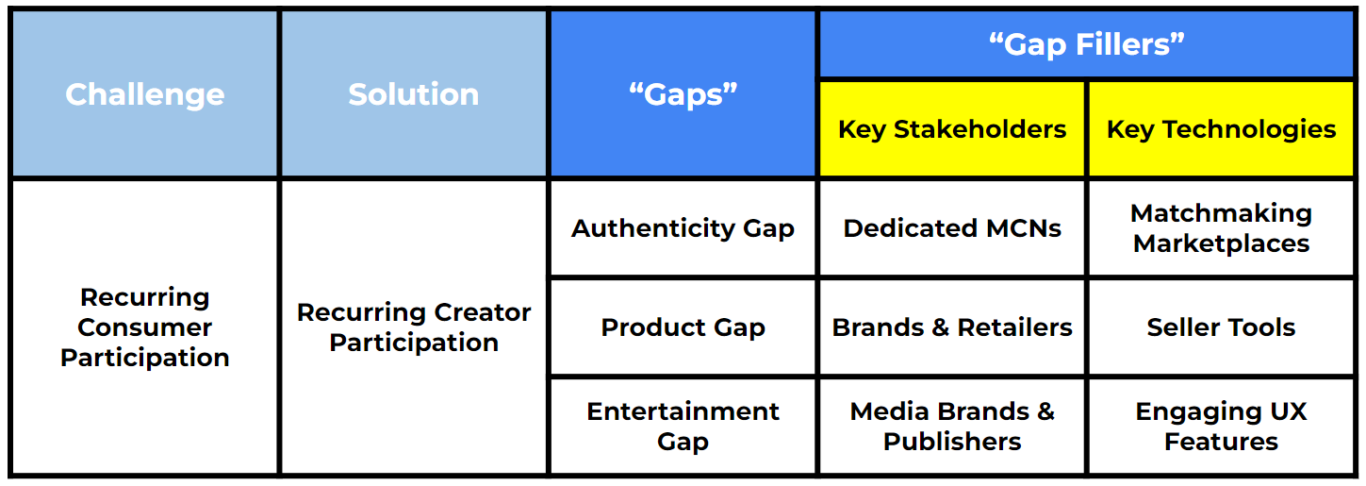 | Challenge | Solution | “Gaps” | “Gap Fillers” | |
|---|---|---|---|---|
| | | | Key Stakeholders | Key Technologies |
| Recurring Consumer Participation | Recurring Creator Participation | Authenticity Gap | Dedicated MCNs | Matchmaking Marketplaces |
| | | Product Gap | Brands & Retailers | Seller Tools |
| | | Entertainment Gap | Media Brands & Publishers | Engaging UX Features |